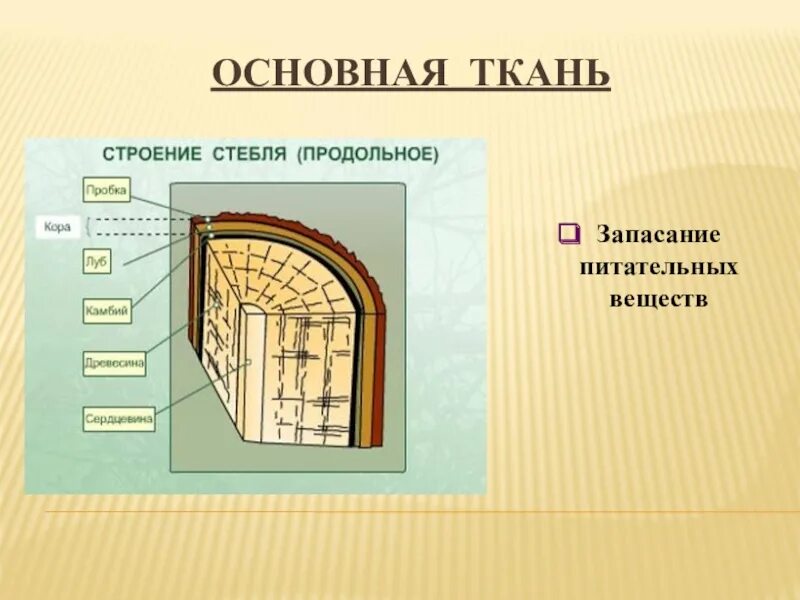 ОСНОВНАЯ ТКАНЬ

СТРОЕНИЕ СТЕБЛЯ (ПРОДОЛЬНОЕ)

Пробка

Кора

Луб

Камбий

Древесина

Сердцевина

Запасание питательных веществ